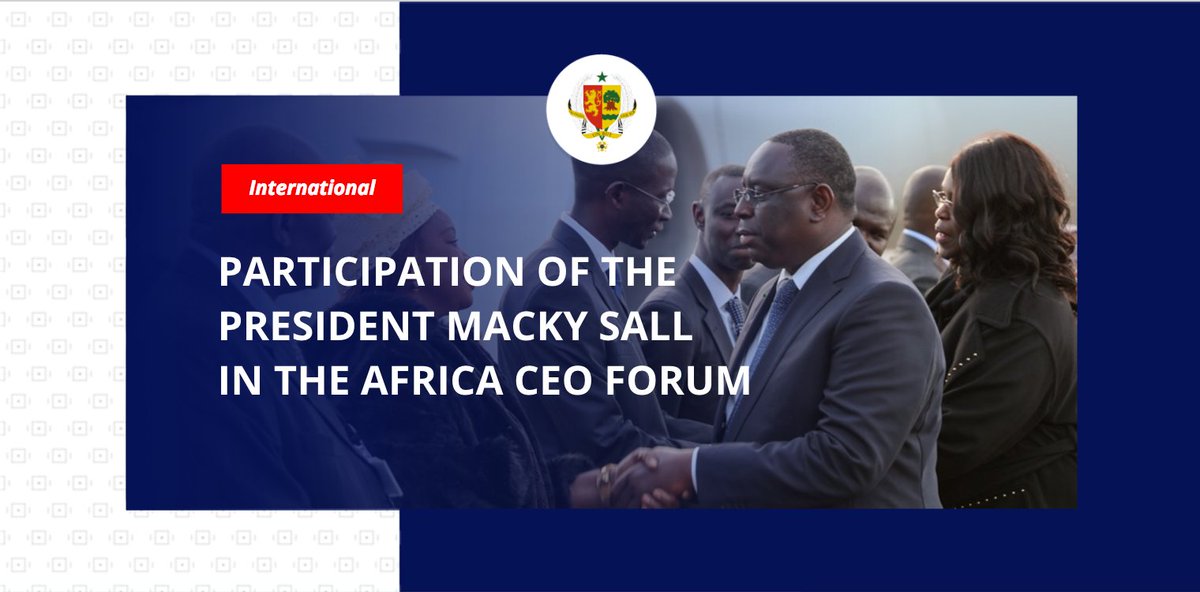 International

PARTICIPATION OF THE PRESIDENT MACKY SALL IN THE AFRICA CEO FORUM